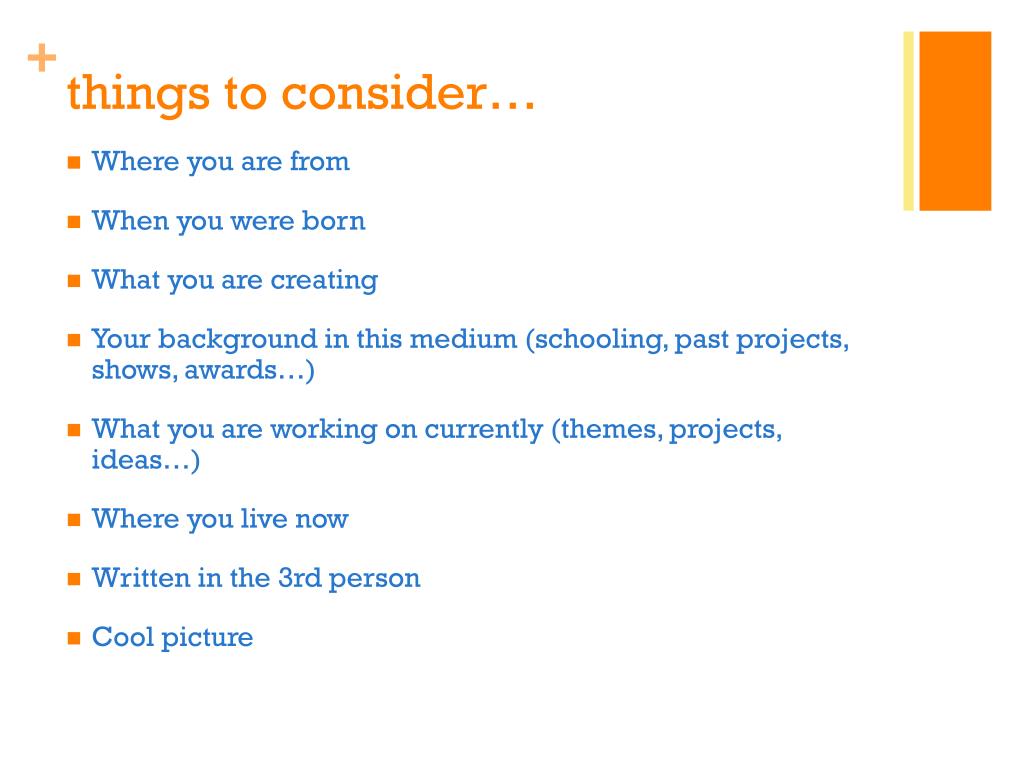 +
things to consider…

- Where you are from
- When you were born
- What you are creating
- Your background in this medium (schooling, past projects, shows, awards…)
- What you are working on currently (themes, projects, ideas…)
- Where you live now
- Written in the 3rd person
- Cool picture